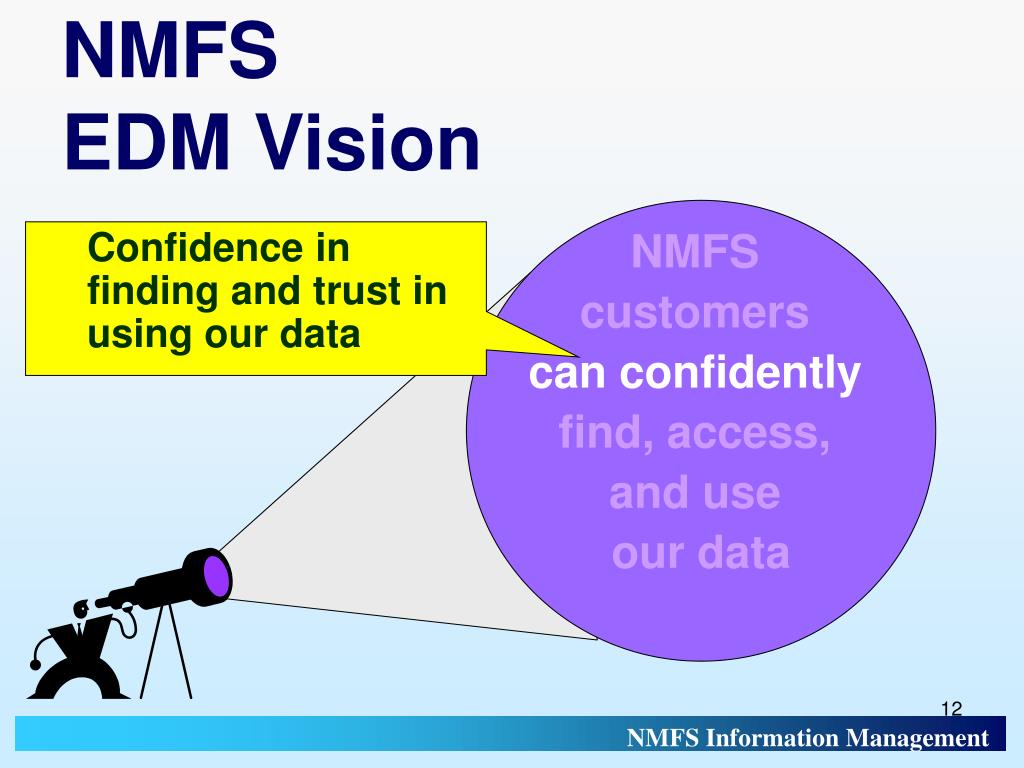 NMFS
EDM Vision

Confidence in finding and trust in using our data

NMFS customers can confidently find, access, and use our data

12

NMFS Information Management